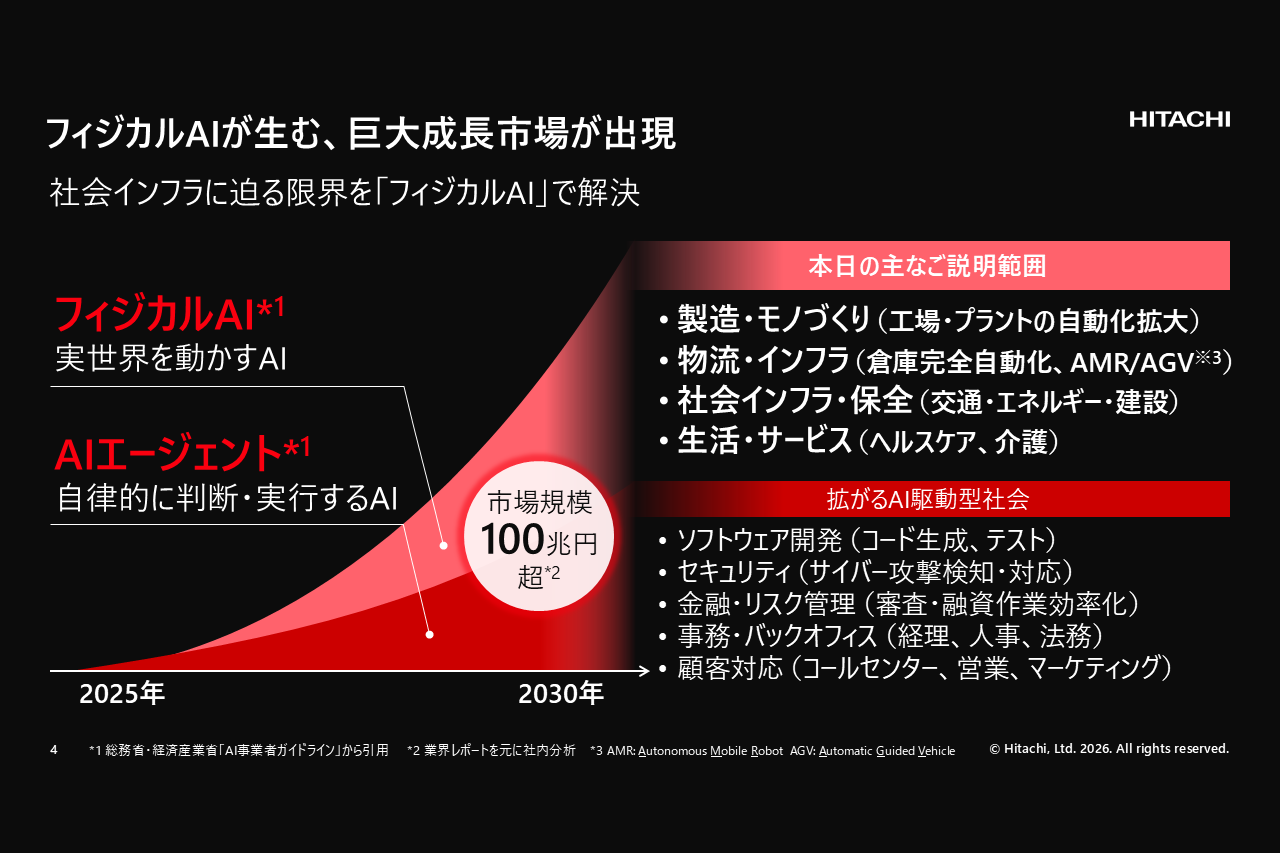 フィジカルAIが生む、巨大成長市場が出現

HITACHI

社会インフラに迫る限界を「フィジカルAI」で解決

フィジカルAI*1
実世界を動かすAI

AIエージェント*1
自律的に判断・実行するAI

市場規模
100兆円
超*2

2025年

2030年

本日の主なご説明範囲

• 製造・モノづくり（工場・プラントの自動化拡大）
• 物流・インフラ（倉庫完全自動化、AMR/AGV※3）
• 社会インフラ・保全（交通・エネルギー・建設）
• 生活・サービス（ヘルスケア、介護）

拡がるAI駆動型社会

• ソフトウェア開発（コード生成、テスト）
• セキュリティ（サイバー攻撃検知・対応）
• 金融・リスク管理（審査・融資作業効率化）
• 事務・バックオフィス（経理、人事、法務）
• 顧客対応（コールセンター、営業、マーケティング）

4 *1 総務省・経済産業省「AI事業者ガイドライン」から引用 *2 業界レポートを元に社内分析 *3 AMR: Autonomous Mobile Robot AGV: Automatic Guided Vehicle © Hitachi, Ltd. 2026. All rights reserved.